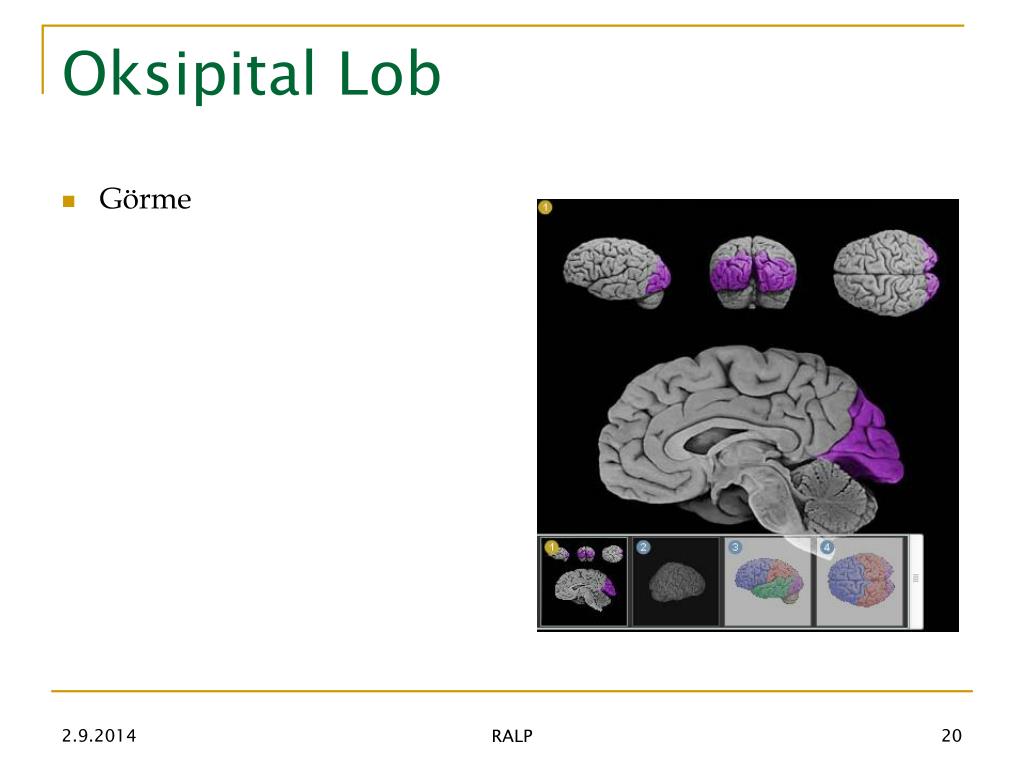 Oksipital Lob

Görme

1

1 2 3 4

2.9.2014

RALP

20